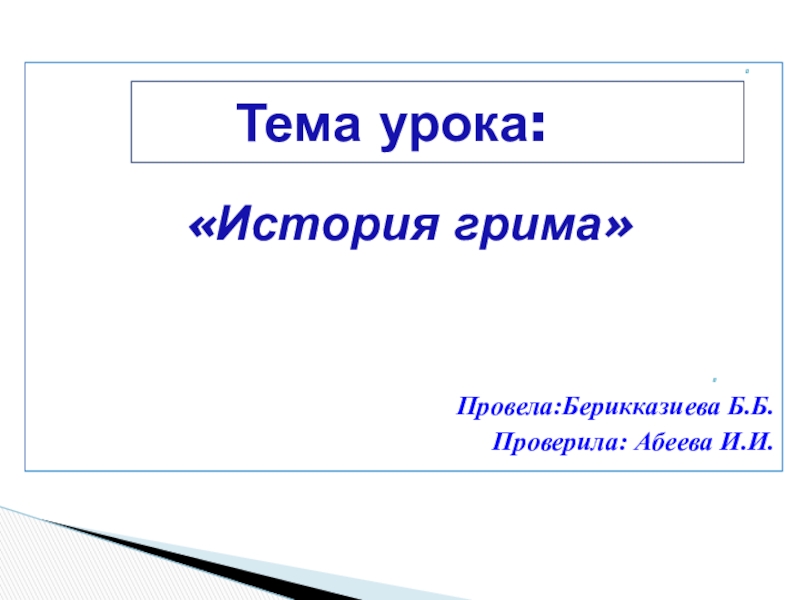 Тема урока:

«История грима»

Провела:Берикказиева Б.Б.

Проверила: Абеева И.И.